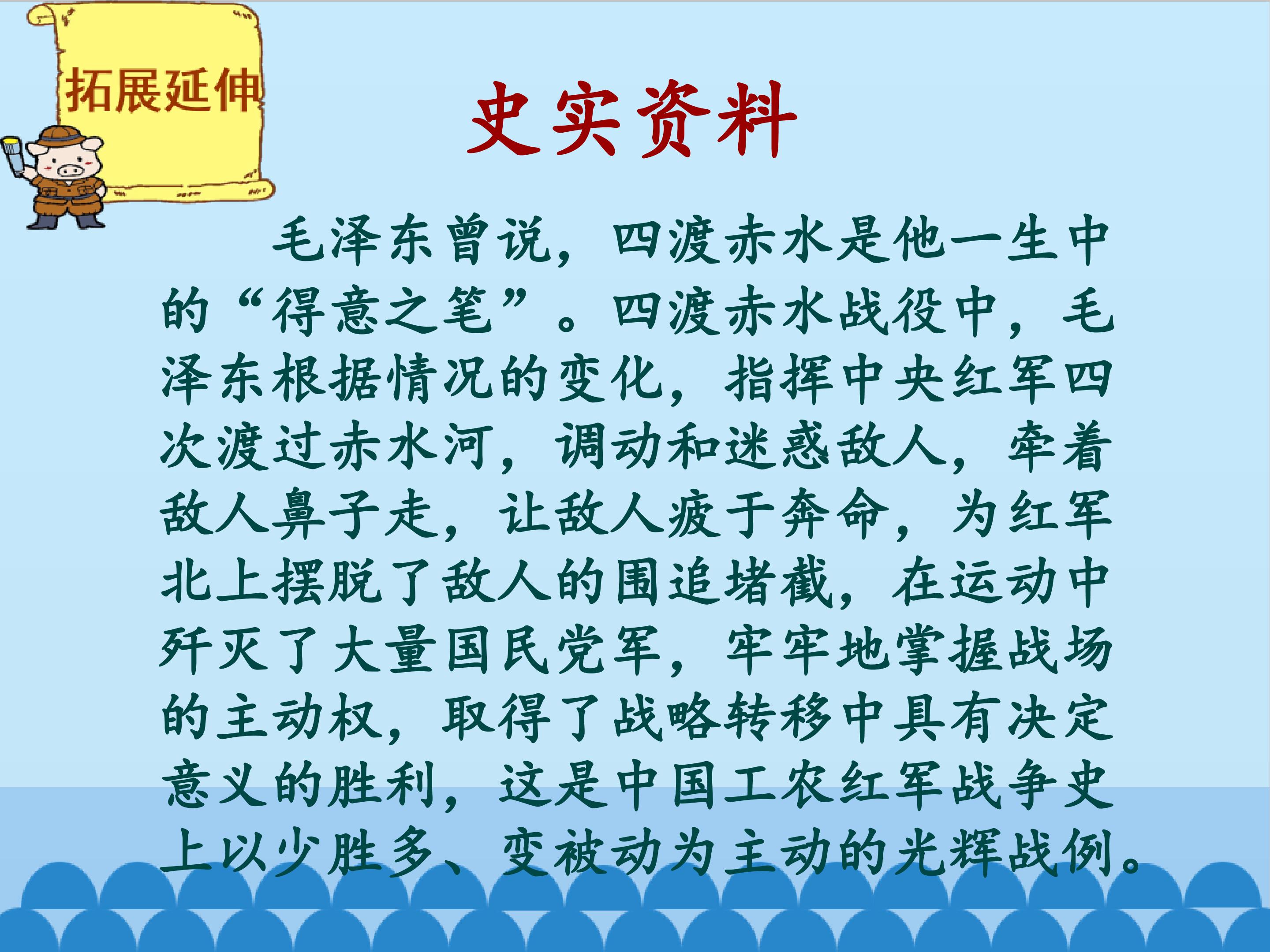 拓展延伸

史实资料

毛泽东曾说，四渡赤水是他一生中的“得意之笔”。四渡赤水战役中，毛泽东根据情况的变化，指挥中央红军四次渡过赤水河，调动和迷惑敌人，牵着敌人鼻子走，让敌人疲于奔命，为红军北上摆脱了敌人的围追堵截，在运动中歼灭了大量国民党军，牢牢地掌握战场的主动权，取得了战略转移中具有决定意义的胜利，这是中国工农红军战争史上以少胜多、变被动为主动的光辉战例。